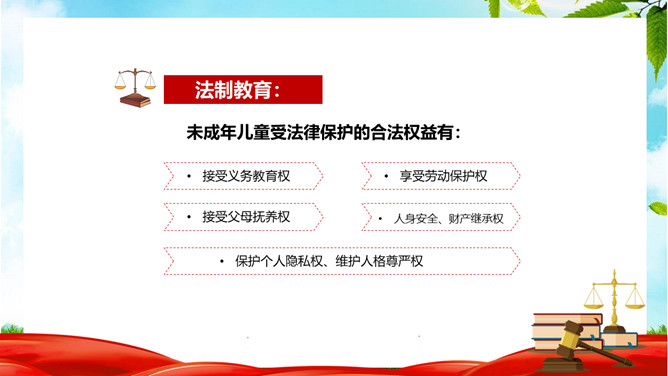 法制教育：

未成年儿童受法律保护的合法权益有：

• 接受义务教育权

• 享受劳动保护权

• 接受父母抚养权

• 人身安全、财产继承权

• 保护个人隐私权、维护人格尊严权